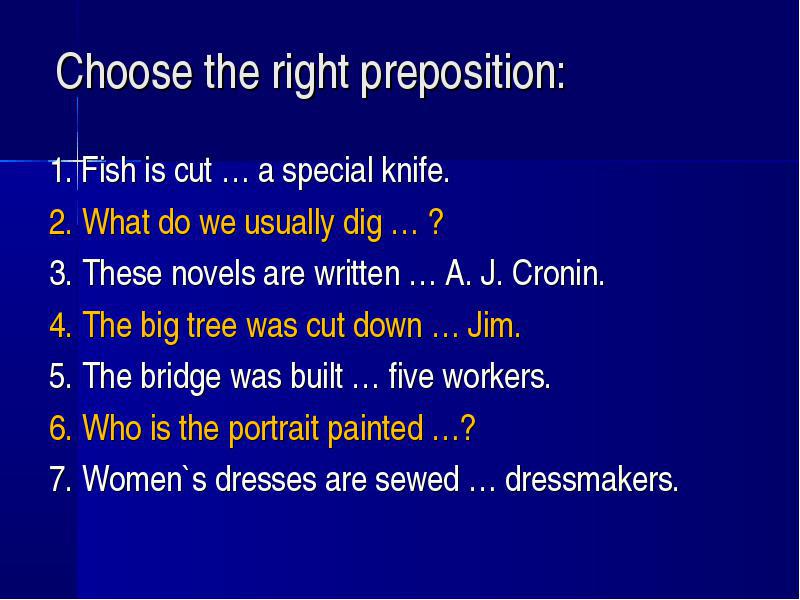 Choose the right preposition:

1. Fish is cut … a special knife.
2. What do we usually dig … ?
3. These novels are written … A. J. Cronin.
4. The big tree was cut down … Jim.
5. The bridge was built … five workers.
6. Who is the portrait painted …?
7. Women`s dresses are sewed … dressmakers.